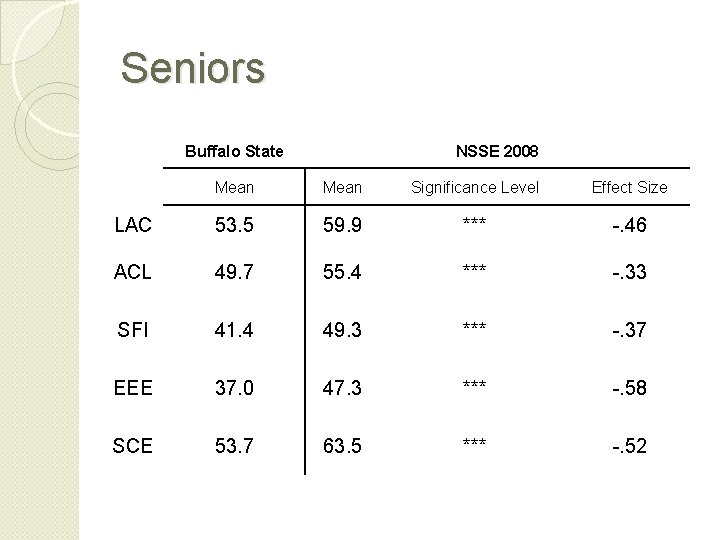 Seniors

| | Buffalo State | NSSE 2008 | | |
|---|---|---|---|---|
| | Mean | Mean | Significance Level | Effect Size |
| LAC | 53.5 | 59.9 | *** | -.46 |
| ACL | 49.7 | 55.4 | *** | -.33 |
| SFI | 41.4 | 49.3 | *** | -.37 |
| EEE | 37.0 | 47.3 | *** | -.58 |
| SCE | 53.7 | 63.5 | *** | -.52 |